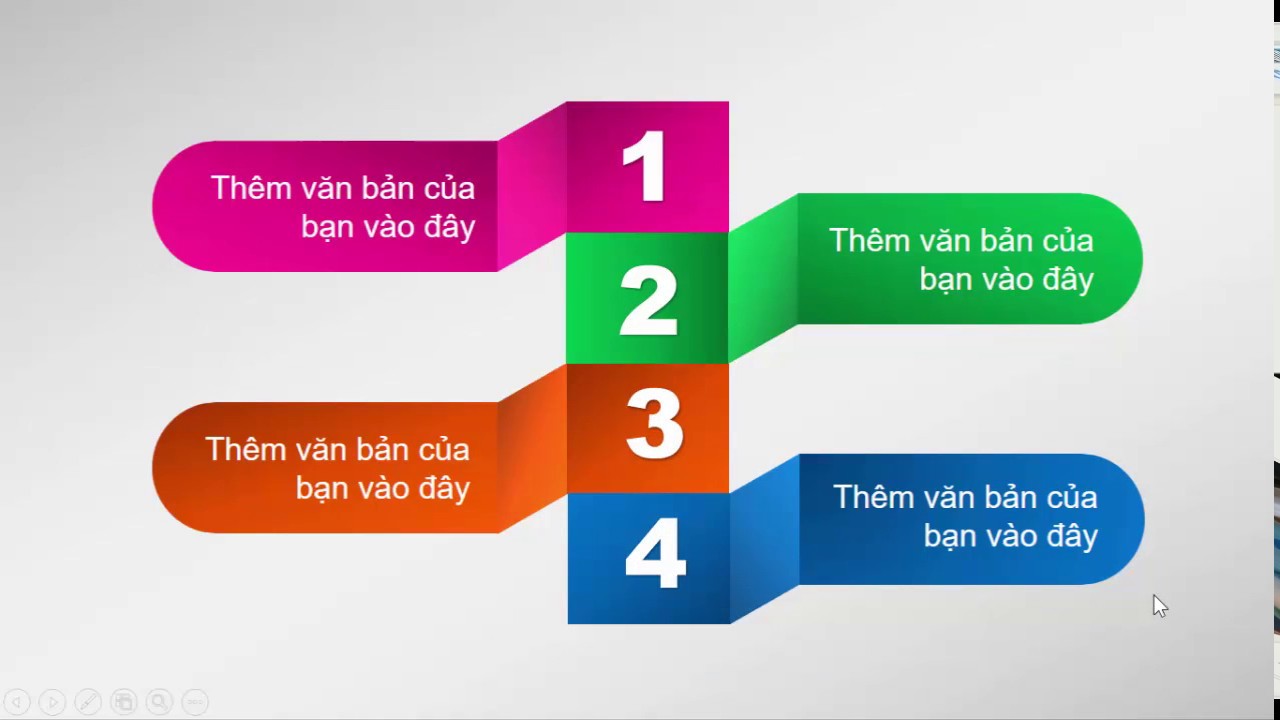 Thêm văn bản của bạn vào đây

1

2

Thêm văn bản của bạn vào đây

Thêm văn bản của bạn vào đây

3

4

Thêm văn bản của bạn vào đây